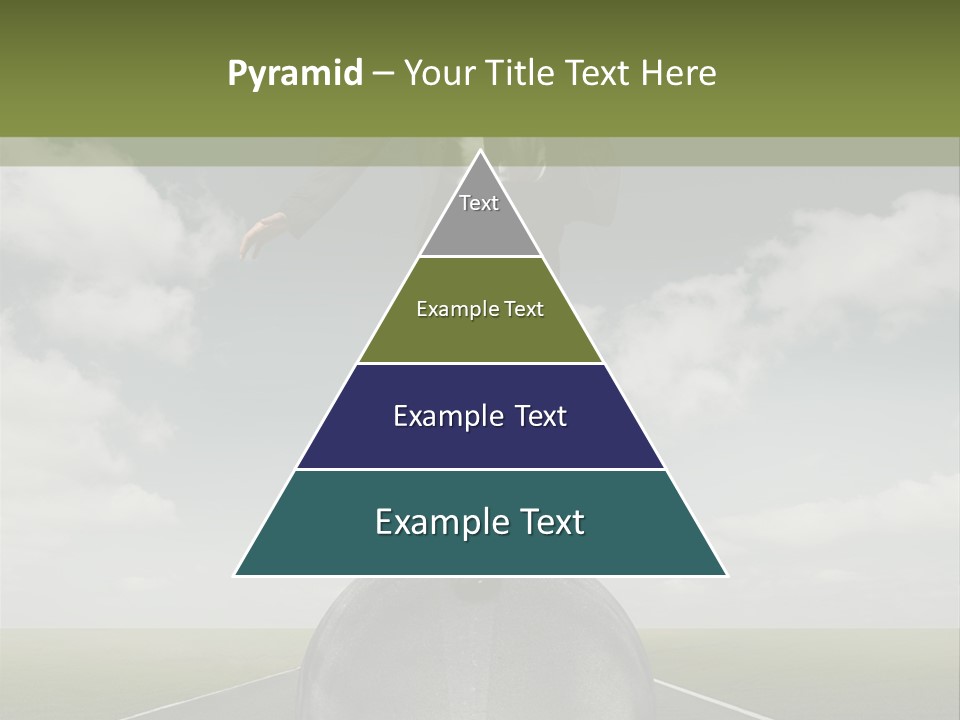 Pyramid – Your Title Text Here

Text

Example Text

Example Text

Example Text